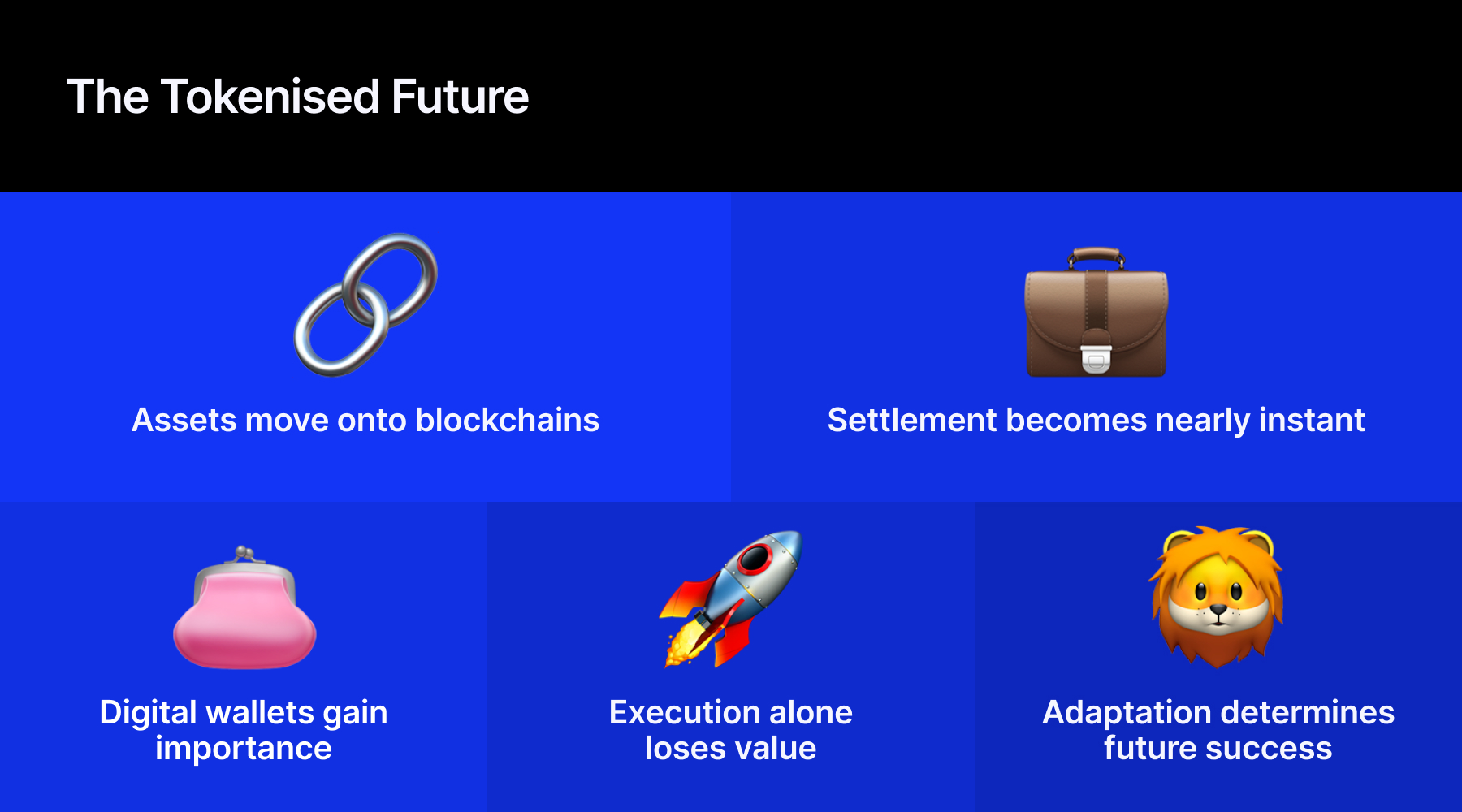 The Tokenised Future

Assets move onto blockchains

Settlement becomes nearly instant

Digital wallets gain importance

Execution alone loses value

Adaptation determines future success